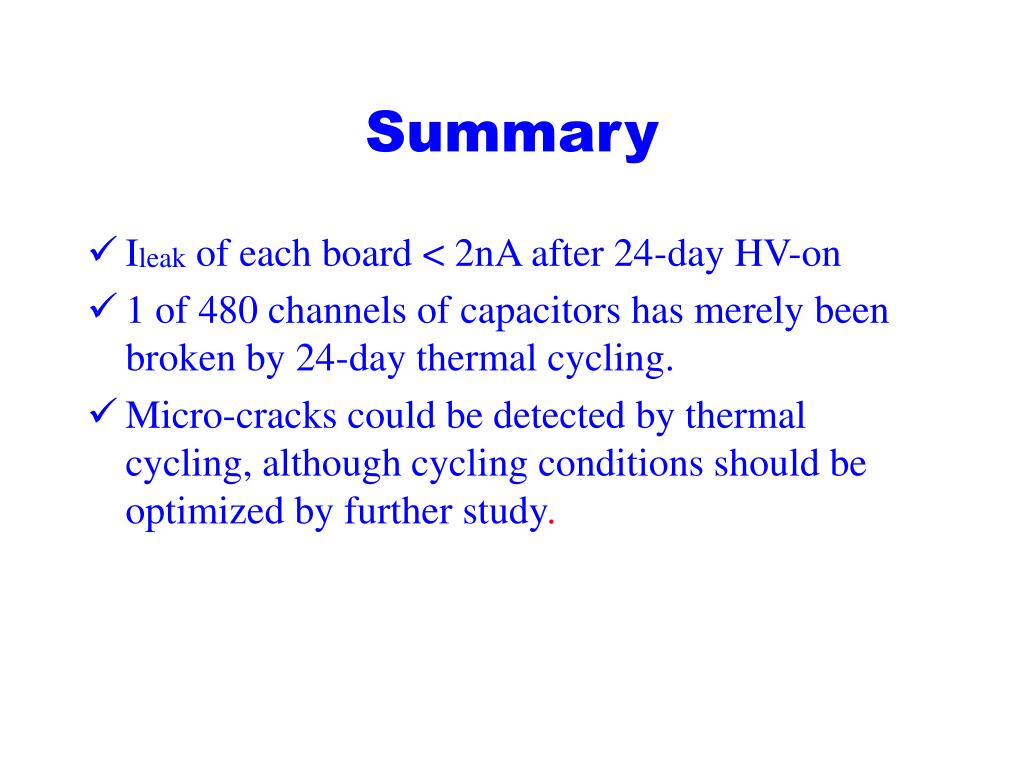 Summary

✓ $I_{leak}$ of each board < 2nA after 24-day HV-on

✓ 1 of 480 channels of capacitors has merely been broken by 24-day thermal cycling.

✓ Micro-cracks could be detected by thermal cycling, although cycling conditions should be optimized by further study.